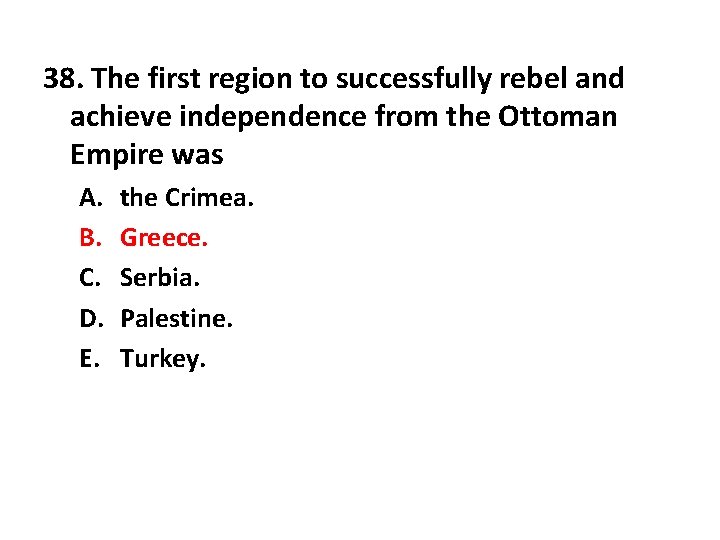 38. The first region to successfully rebel and achieve independence from the Ottoman Empire was

A. the Crimea.
B. Greece.
C. Serbia.
D. Palestine.
E. Turkey.